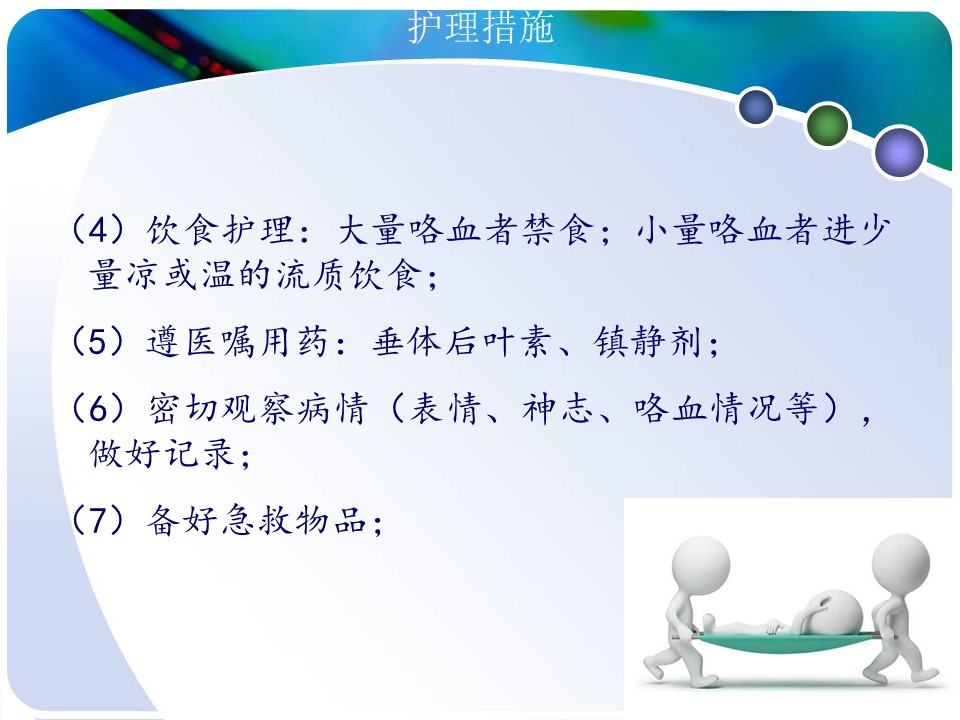 护理措施

（4）饮食护理：大量咯血者禁食；小量咯血者进少量凉或温的流质饮食；

（5）遵医嘱用药：垂体后叶素、镇静剂；

（6）密切观察病情（表情、神志、咯血情况等），做好记录；

（7）备好急救物品；